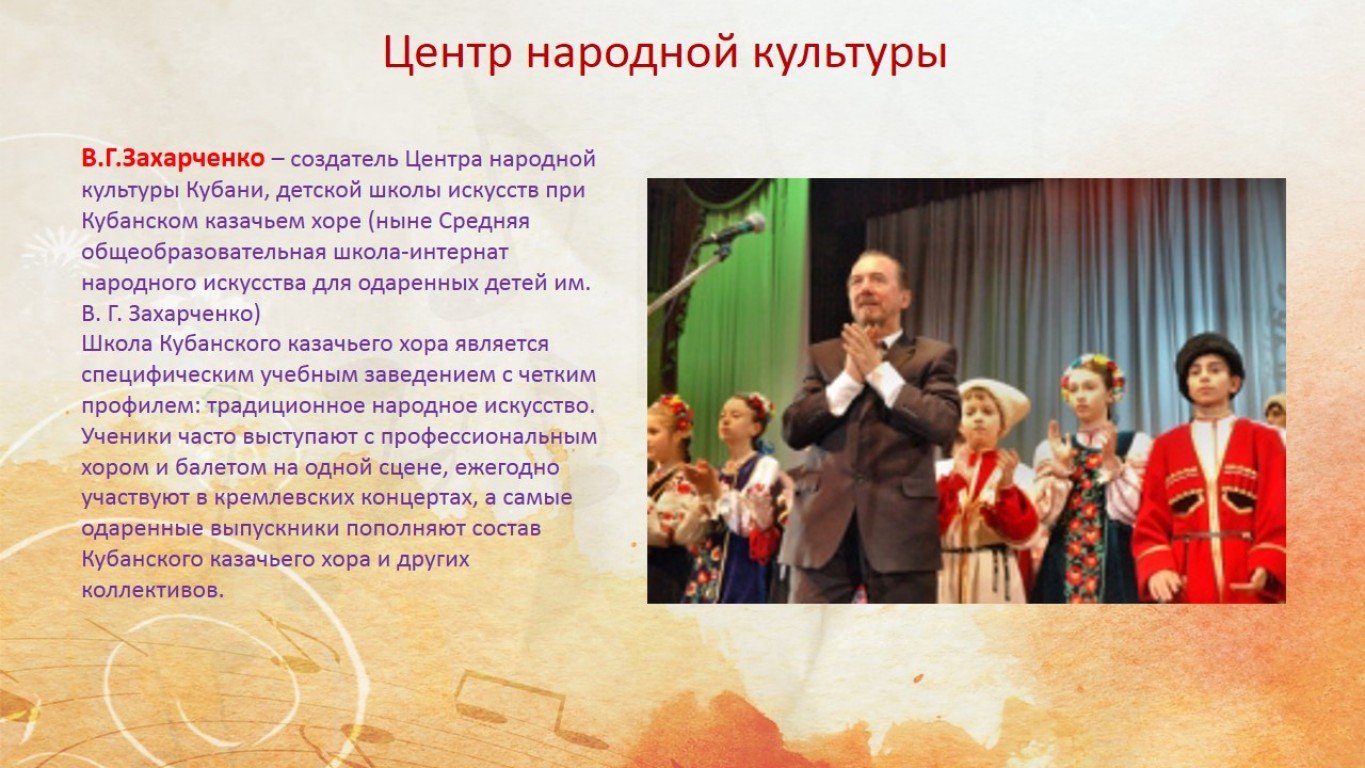 Центр народной культуры

В.Г.Захарченко – создатель Центра народной культуры Кубани, детской школы искусств при Кубанском казачьем хоре (ныне Средняя общеобразовательная школа-интернат народного искусства для одаренных детей им. В. Г. Захарченко)
Школа Кубанского казачьего хора является специфическим учебным заведением с четким профилем: традиционное народное искусство. Ученики часто выступают с профессиональным хором и балетом на одной сцене, ежегодно участвуют в кремлевских концертах, а самые одаренные выпускники пополняют состав Кубанского казачьего хора и других коллективов.